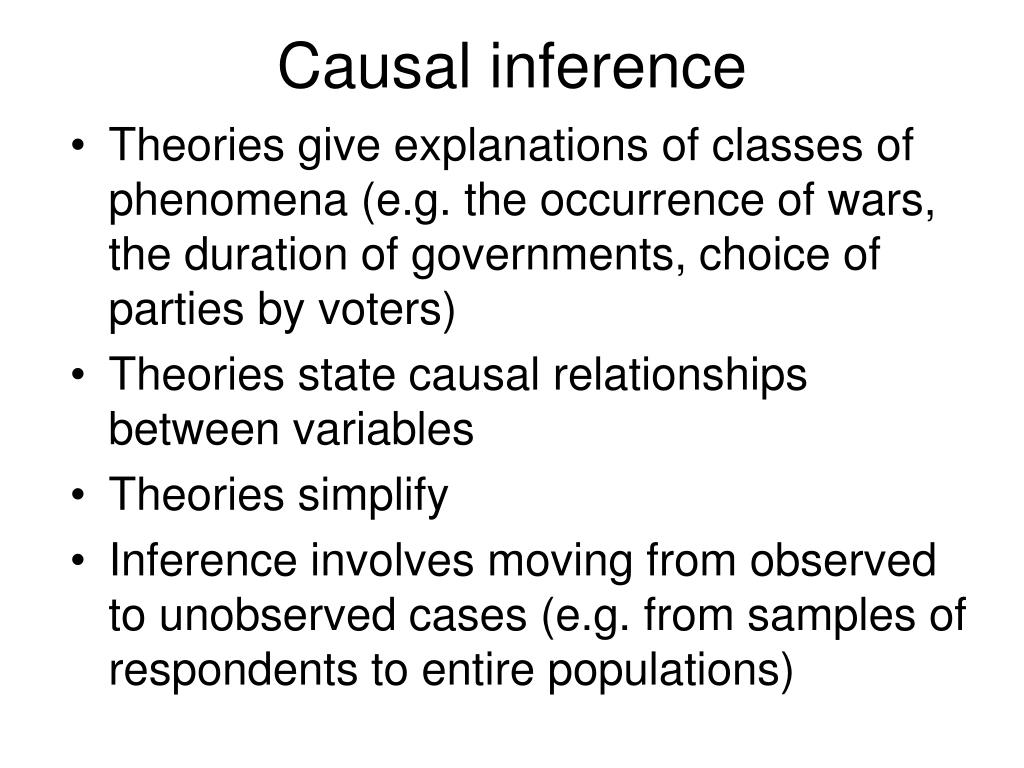 Causal inference

• Theories give explanations of classes of phenomena (e.g. the occurrence of wars, the duration of governments, choice of parties by voters)
• Theories state causal relationships between variables
• Theories simplify
• Inference involves moving from observed to unobserved cases (e.g. from samples of respondents to entire populations)